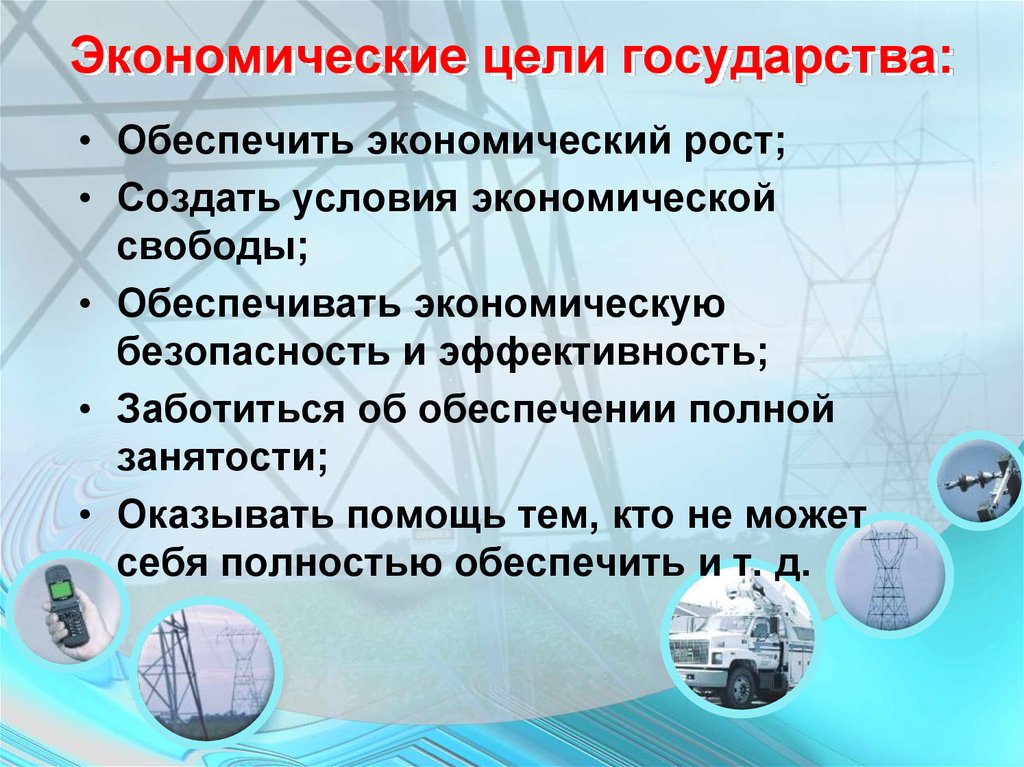 Экономические цели государства:

• Обеспечить экономический рост;
• Создать условия экономической свободы;
• Обеспечивать экономическую безопасность и эффективность;
• Заботиться об обеспечении полной занятости;
• Оказывать помощь тем, кто не может себя полностью обеспечить и т. д.